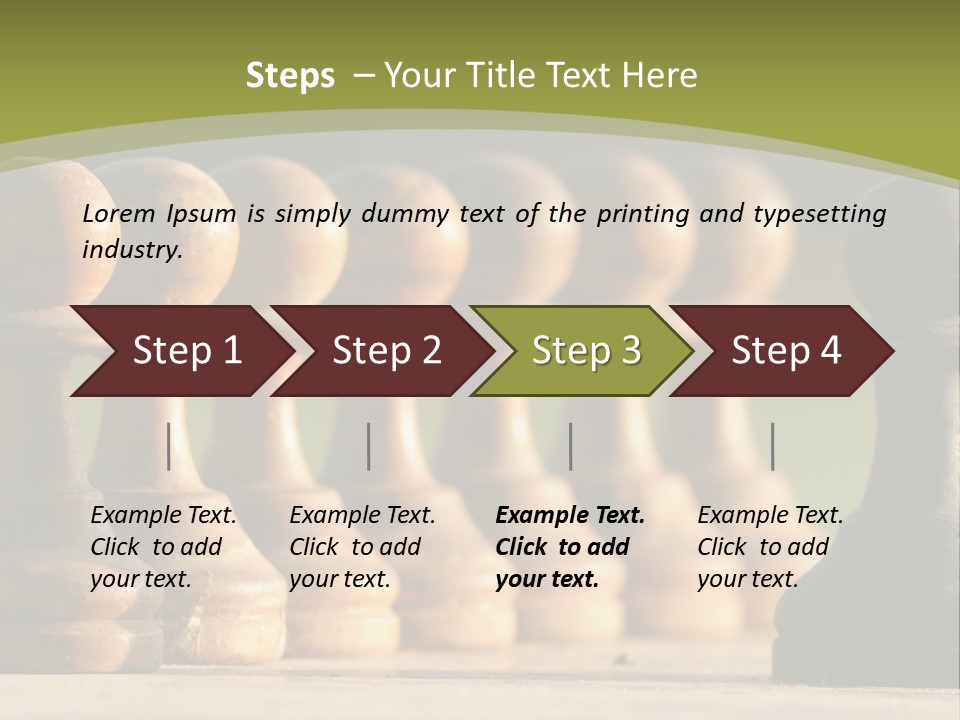 Steps – Your Title Text Here

Lorem Ipsum is simply dummy text of the printing and typesetting industry.

Step 1

Step 2

Step 3

Step 4

Example Text. Click to add your text.

Example Text. Click to add your text.

Example Text. Click to add your text.

Example Text. Click to add your text.